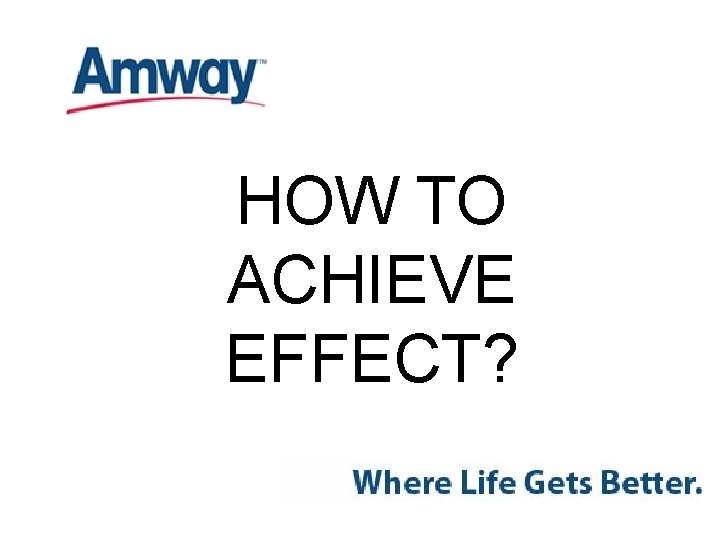 Amway™

HOW TO
ACHIEVE
EFFECT?

Where Life Gets Better.